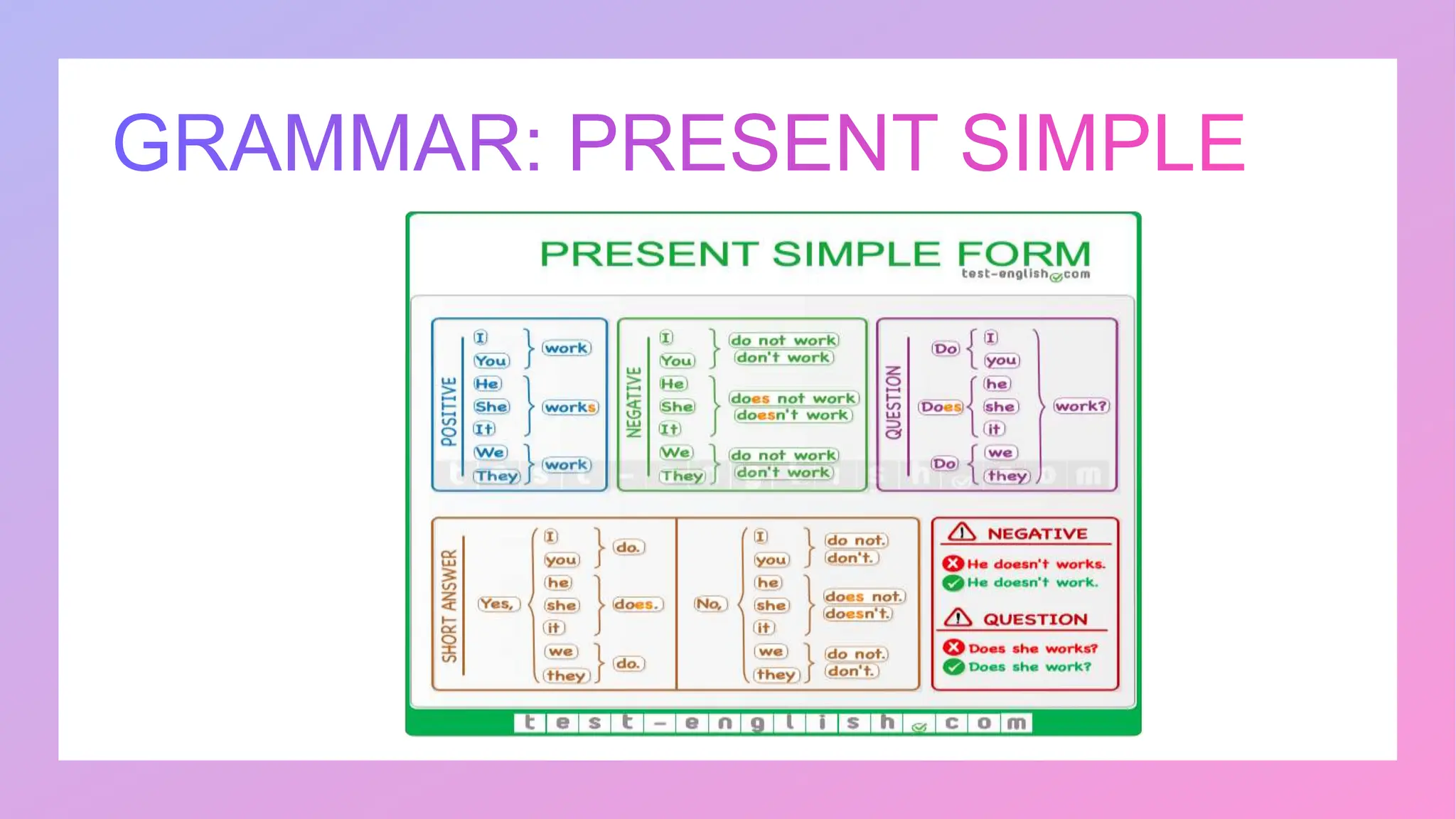 GRAMMAR: PRESENT SIMPLE

PRESENT SIMPLE FORM
test-english.com

POSITIVE
I
You
work
He
She
It
works
We
They
work

NEGATIVE
I
You
do not work
don't work
He
She
It
does not work
doesn't work
We
They
do not work
don't work

QUESTION
Do
I
you
Does
he
she
it
Do
we
they
work?

SHORT ANSWER
Yes,
I
you
do.
he
she
it
does.
we
they
do.

No,
I
you
do not.
don't.
he
she
it
does not.
doesn't.
we
they
do not.
don't.

NEGATIVE
He doesn't works.
He doesn't work.

QUESTION
Does she works?
Does she work?

test-english.com